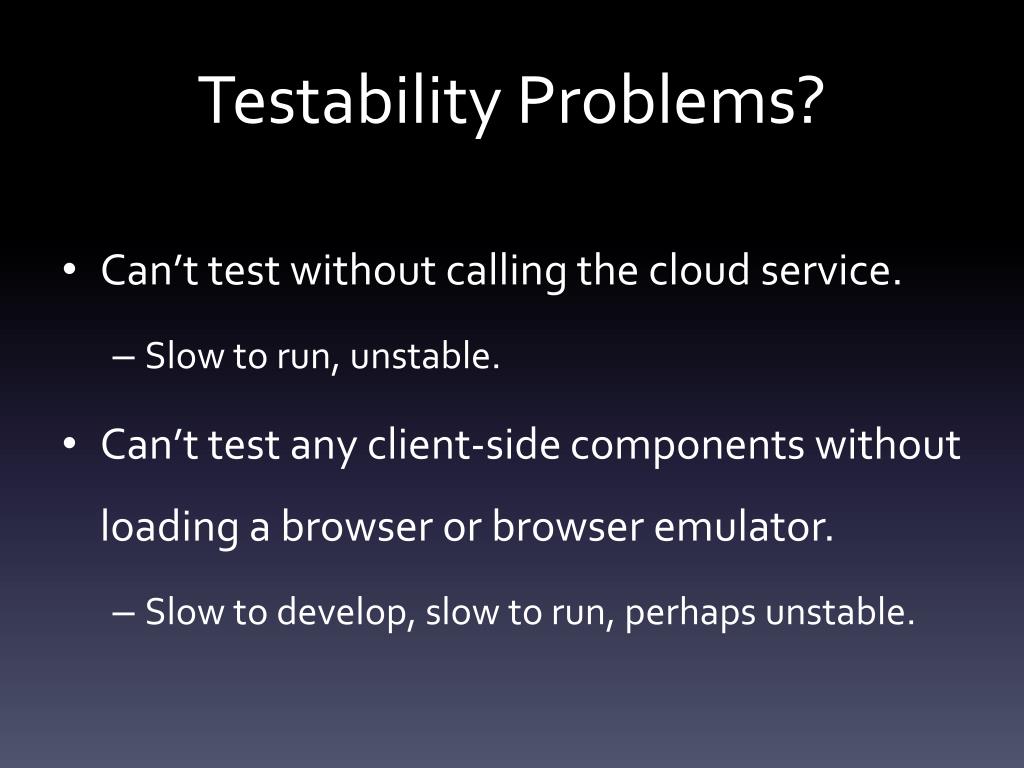 Testability Problems?

• Can’t test without calling the cloud service.

– Slow to run, unstable.

• Can’t test any client-side components without loading a browser or browser emulator.

– Slow to develop, slow to run, perhaps unstable.